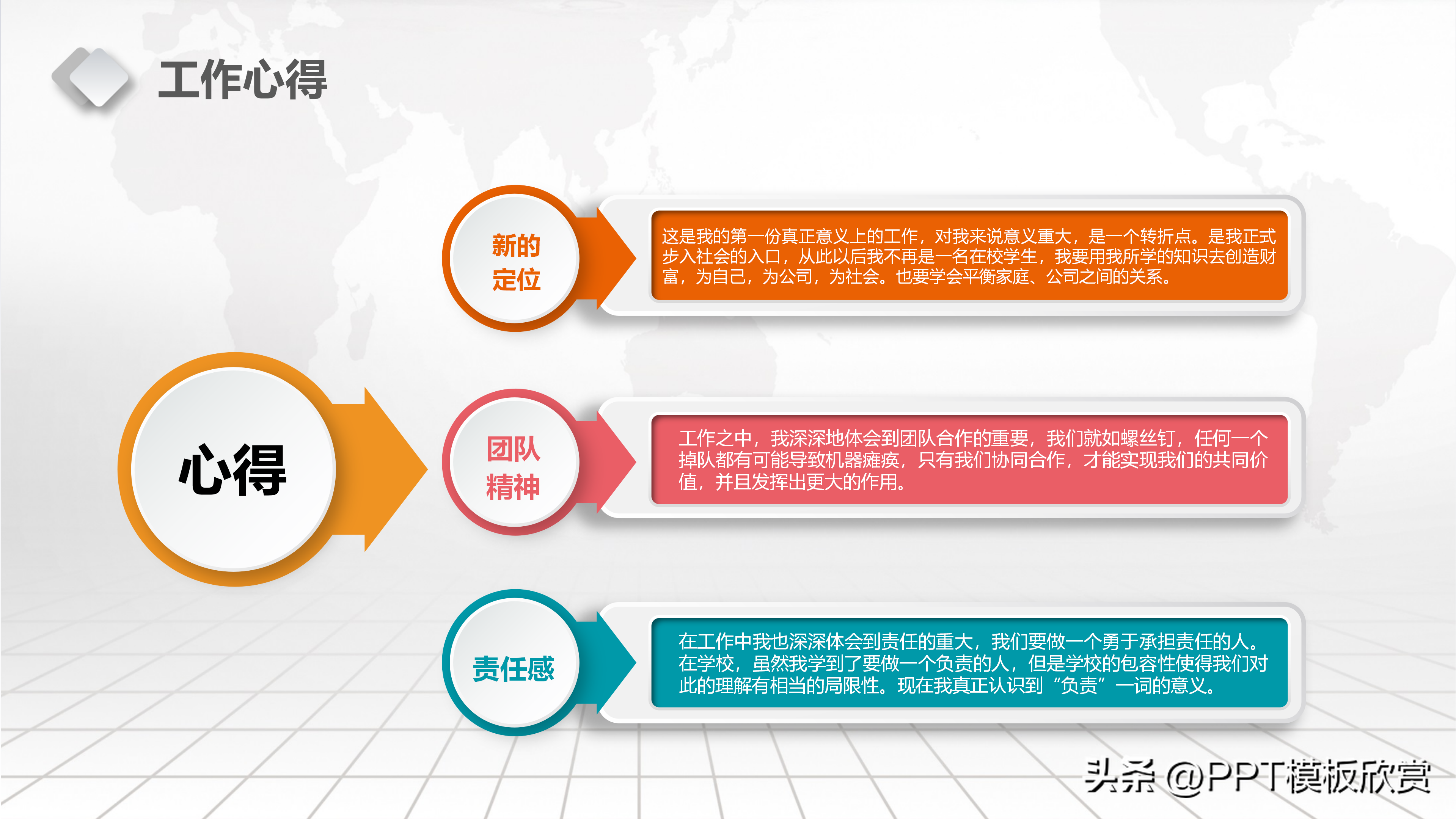 工作心得

心得

新的定位

这是我的第一份真正意义上的工作，对我来说意义重大，是一个转折点。是我正式步入社会的入口，从此以后我不再是一名在校学生，我要用我所学的知识去创造财富，为自己，为公司，为社会。也要学会平衡家庭、公司之间的关系。

团队精神

工作之中，我深深地体会到团队合作的重要，我们就如螺丝钉，任何一个掉队都有可能导致机器瘫痪，只有我们协同合作，才能实现我们的共同价值，并且发挥出更大的作用。

责任感

在工作中我也深深体会到责任的重大，我们要做一个勇于承担责任的人。在学校，虽然我学到了要做一个负责的人，但是学校的包容性使得我们对此的理解有相当的局限性。现在我真正认识到“负责”一词的意义。

头条 @PPT模板欣赏